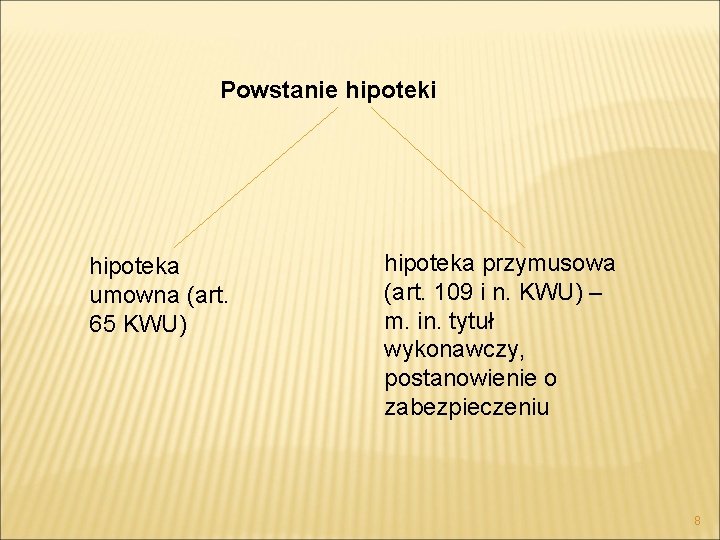 Powstanie hipoteki

hipoteka umowna (art. 65 KWU)

hipoteka przymusowa (art. 109 i n. KWU) – m. in. tytuł wykonawczy, postanowienie o zabezpieczeniu

8